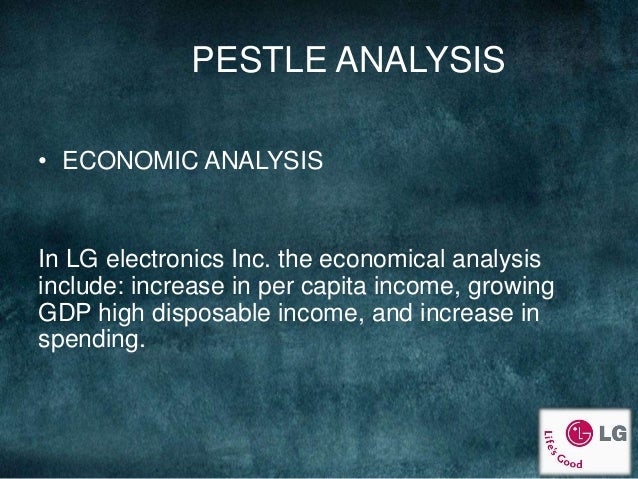 PESTLE ANALYSIS

• ECONOMIC ANALYSIS

In LG electronics Inc. the economical analysis include: increase in per capita income, growing GDP high disposable income, and increase in spending.

LG
Life's Good